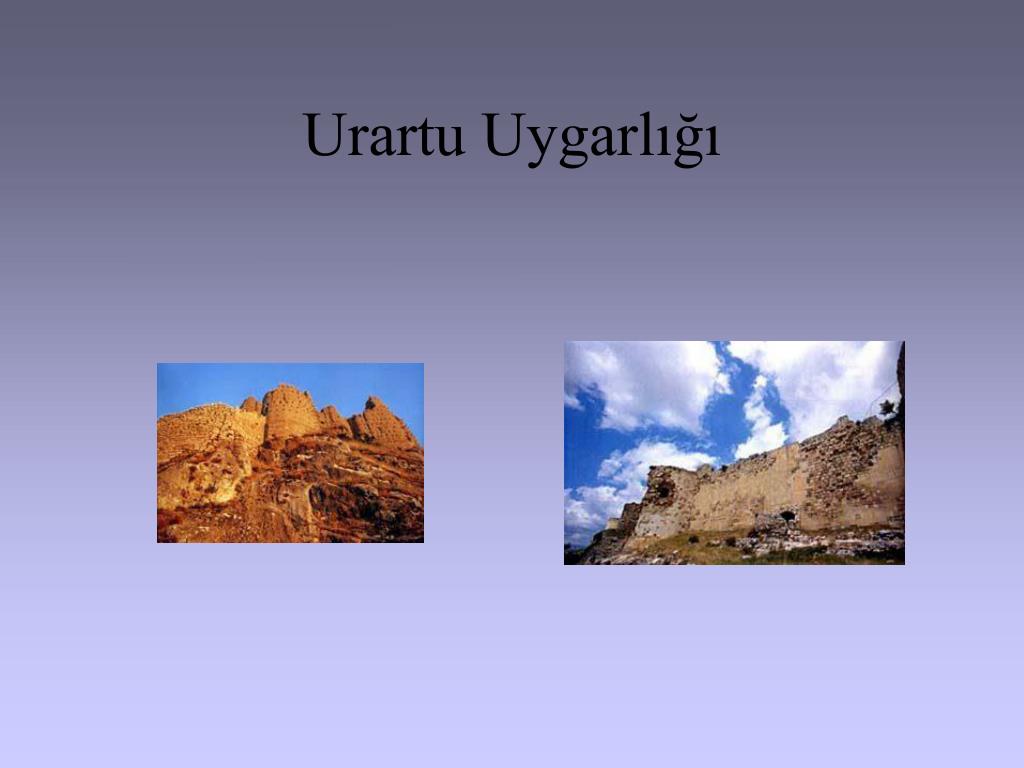 Urartu Uygarlığı